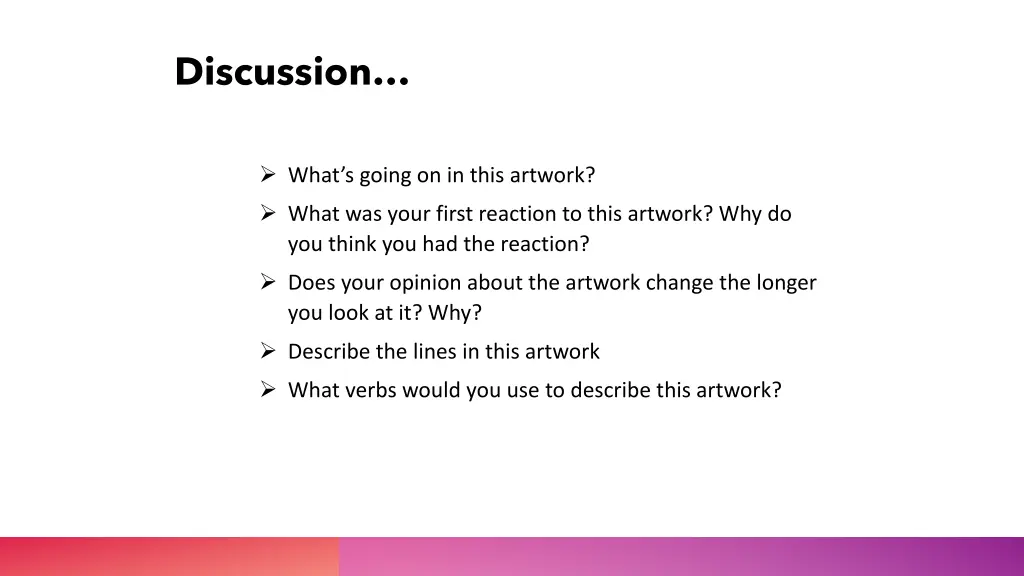 Discussion…

➢ What’s going on in this artwork?
➢ What was your first reaction to this artwork? Why do you think you had the reaction?
➢ Does your opinion about the artwork change the longer you look at it? Why?
➢ Describe the lines in this artwork
➢ What verbs would you use to describe this artwork?